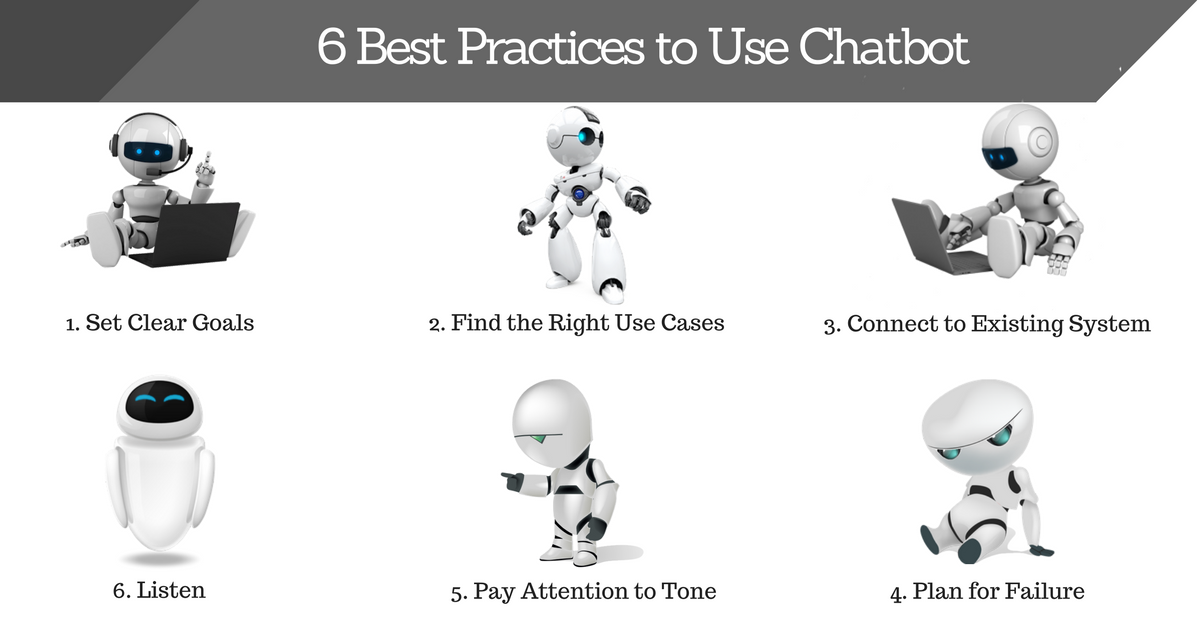 6 Best Practices to Use Chatbot

1. Set Clear Goals

2. Find the Right Use Cases

3. Connect to Existing System

6. Listen

5. Pay Attention to Tone

4. Plan for Failure